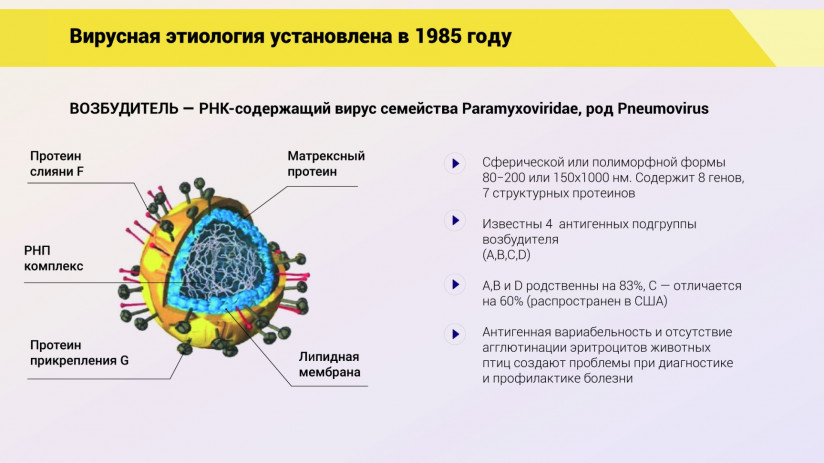 Вирусная этиология установлена в 1985 году

ВОЗБУДИТЕЛЬ — РНК-содержащий вирус семейства Paramyxoviridae, род Pneumovirus

Протеин слияни F

Матрексный протеин

РНП комплекс

Протеин прикрепления G

Липидная мембрана

Сферической или полиморфной формы 80–200 или 150х1000 нм. Содержит 8 генов, 7 структурных протеинов

Известны 4 антигенных подгруппы возбудителя (A,B,C,D)

A,B и D родственны на 83%, C — отличается на 60% (распространен в США)

Антигенная вариабельность и отсутствие агглютинации эритроцитов животных птиц создают проблемы при диагностике и профилактике болезни